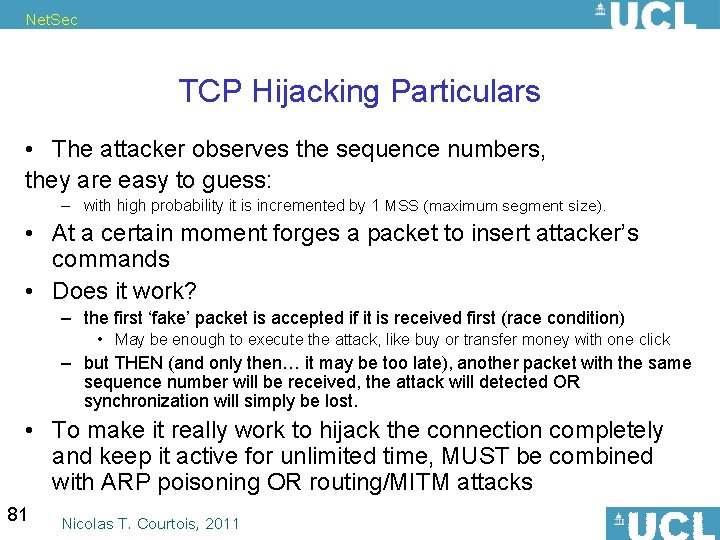 NetSec

UCL

TCP Hijacking Particulars

• The attacker observes the sequence numbers,
they are easy to guess:

– with high probability it is incremented by 1 MSS (maximum segment size).

• At a certain moment forges a packet to insert attacker's commands

• Does it work?

– the first 'fake' packet is accepted if it is received first (race condition)

• May be enough to execute the attack, like buy or transfer money with one click

– but THEN (and only then… it may be too late), another packet with the same sequence number will be received, the attack will detected OR synchronization will simply be lost.

• To make it really work to hijack the connection completely and keep it active for unlimited time, MUST be combined with ARP poisoning OR routing/MITM attacks

81

Nicolas T. Courtois, 2011

UCL